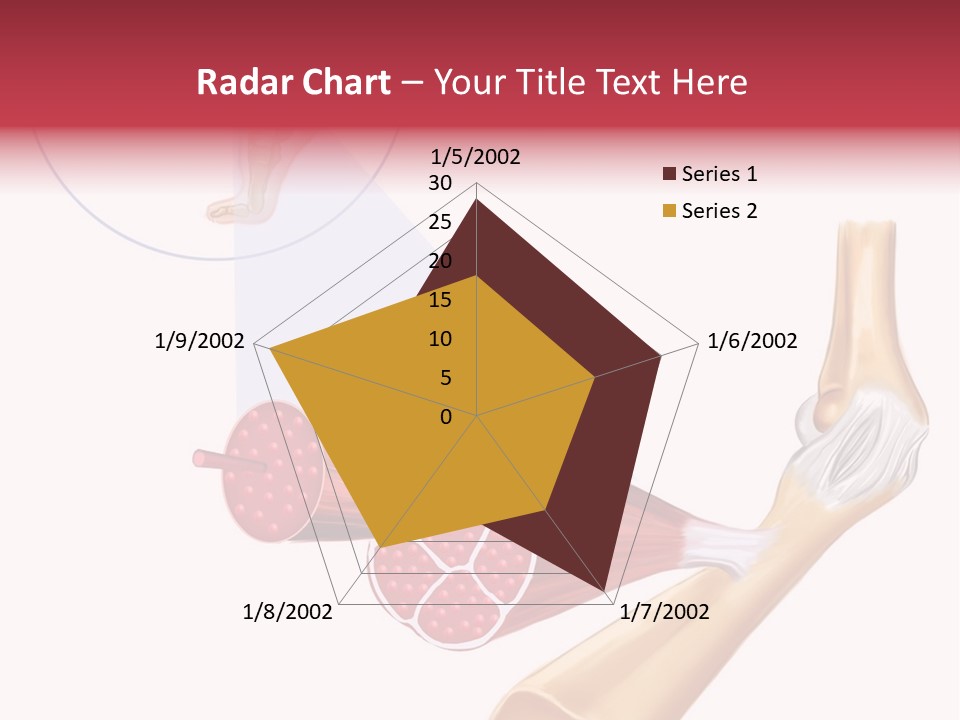 Radar Chart – Your Title Text Here

1/5/2002
30
25
20
15
10
5
0
1/6/2002
1/7/2002
1/8/2002
1/9/2002

Series 1
Series 2